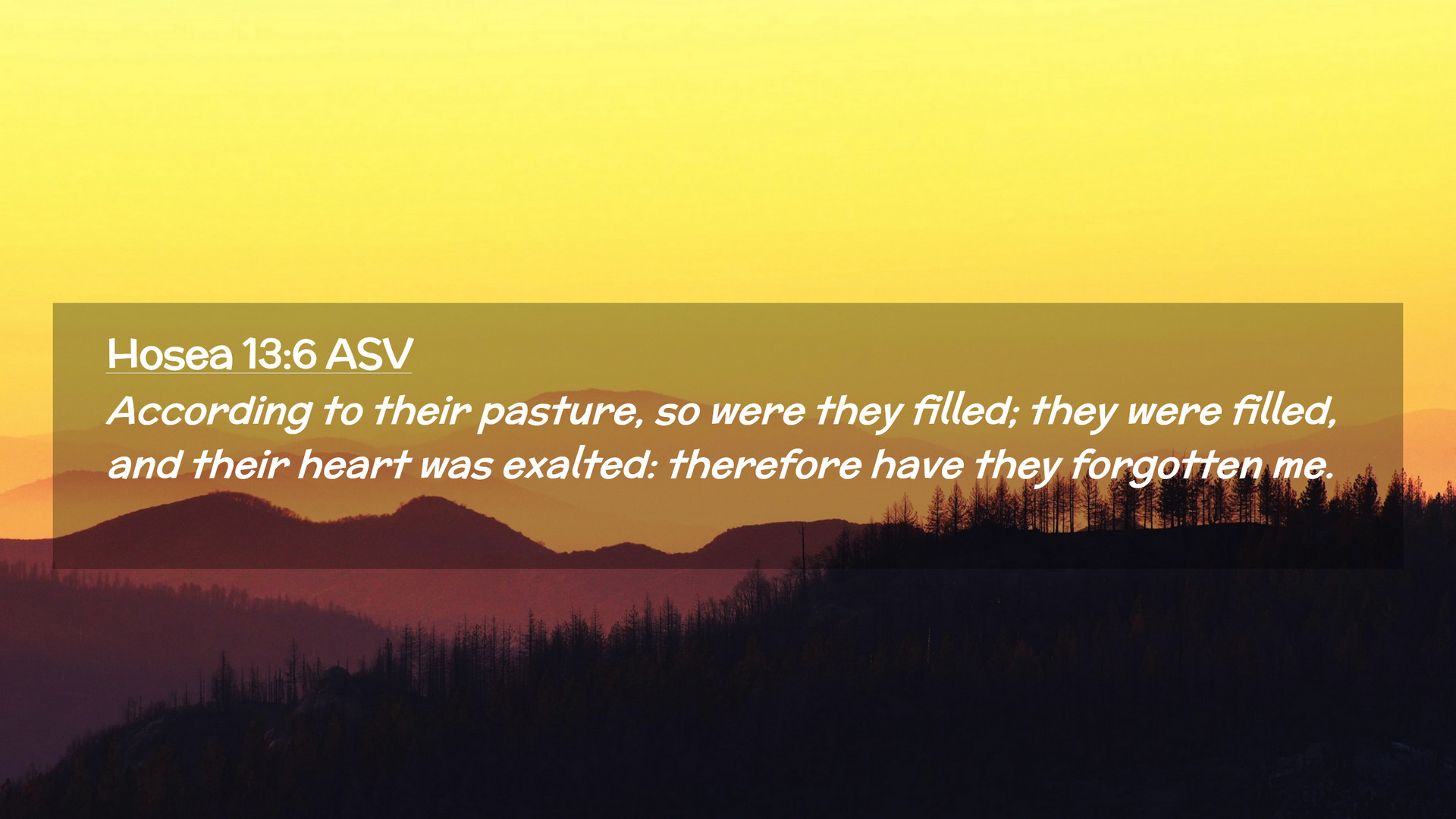 Hosea 13:6 ASV

According to their pasture, so were they filled; they were filled, and their heart was exalted: therefore have they forgotten me.